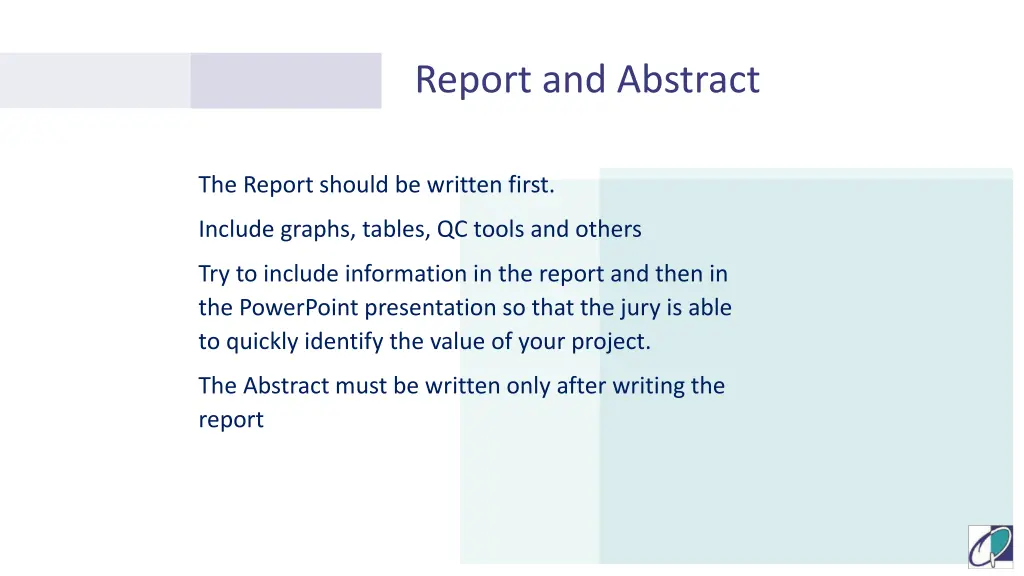 Report and Abstract

The Report should be written first.

Include graphs, tables, QC tools and others

Try to include information in the report and then in the PowerPoint presentation so that the jury is able to quickly identify the value of your project.

The Abstract must be written only after writing the report